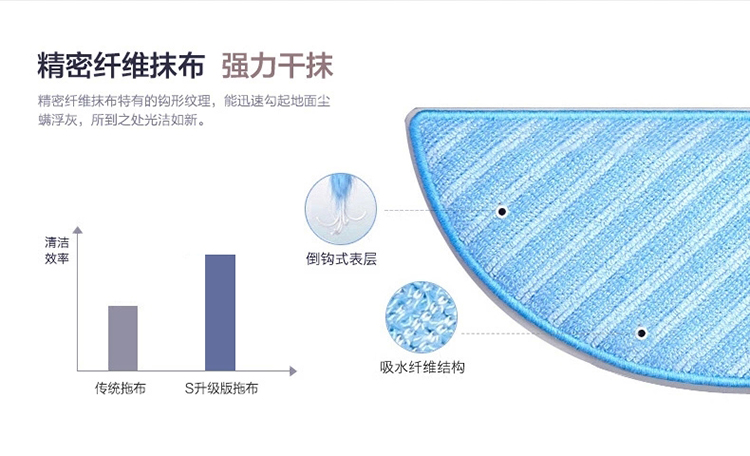 精密纤维抹布 强力干抹

精密纤维抹布特有的钩形纹理，能迅速勾起地面尘螨浮灰，所到之处光洁如新。

清洁效率

传统拖布

S升级版拖布

倒钩式表层

吸水纤维结构